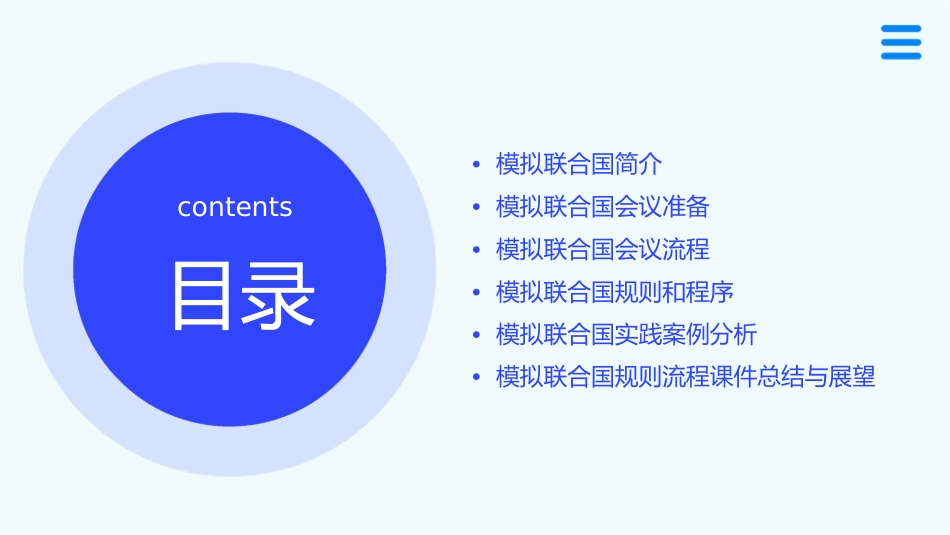 contents
目录

• 模拟联合国简介
• 模拟联合国会议准备
• 模拟联合国会议流程
• 模拟联合国规则和程序
• 模拟联合国实践案例分析
• 模拟联合国规则流程课件总结与展望